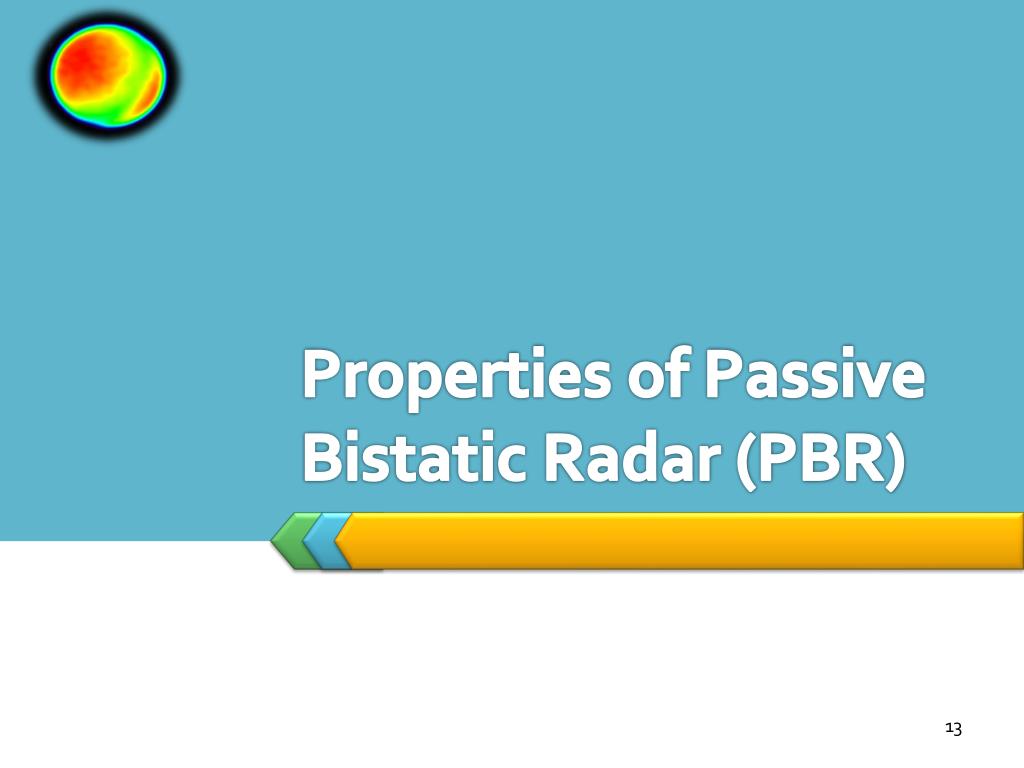 Properties of Passive Bistatic Radar (PBR)

13